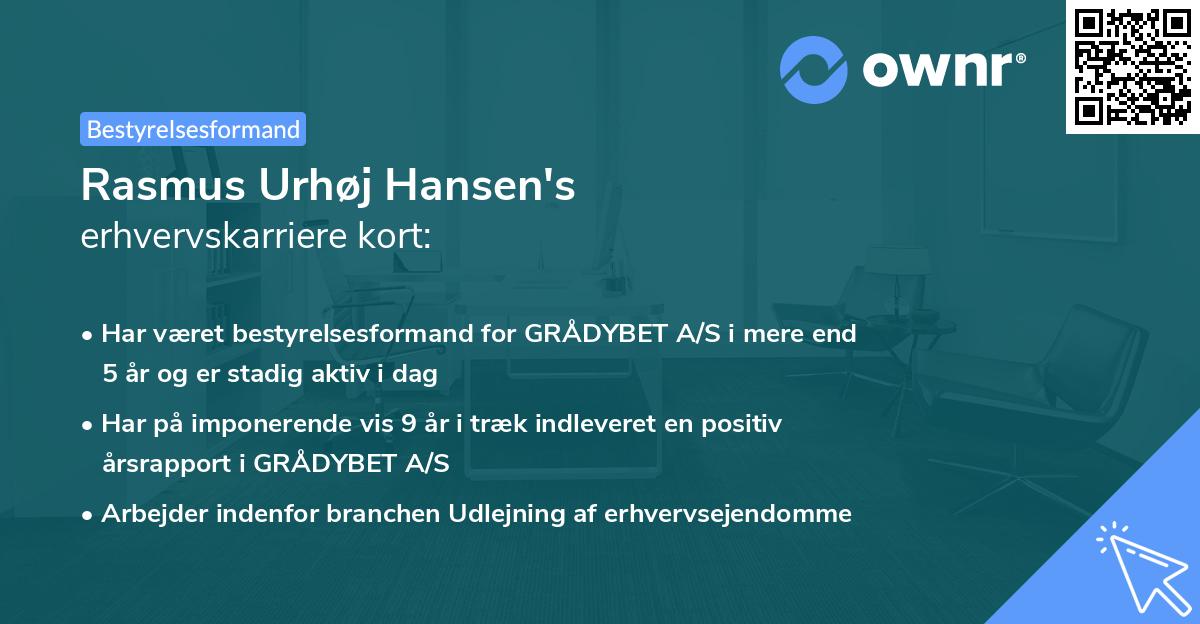 ownr®

Bestyrelsesformand

Rasmus Urhøj Hansen's
erhvervskarriere kort:

• Har været bestyrelsesformand for GRÅDYBET A/S i mere end 5 år og er stadig aktiv i dag

• Har på imponerende vis 9 år i træk indleveret en positiv årsrapport i GRÅDYBET A/S

• Arbejder indenfor branchen Udlejning af erhvervsejendomme